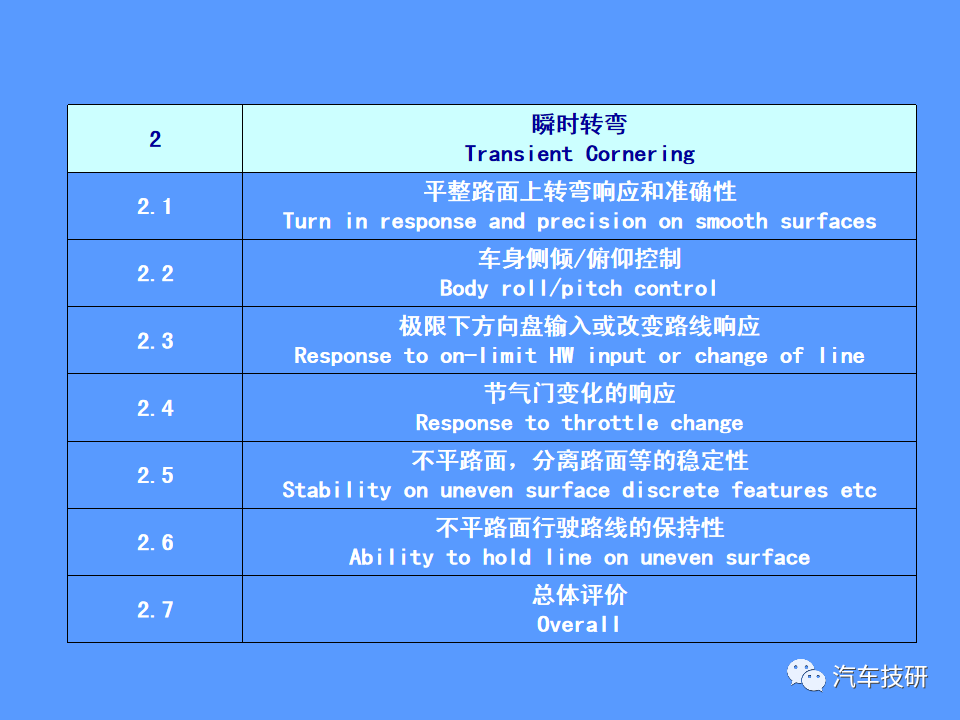 | 2 | 瞬时转弯 Transient Cornering |
|---|---|
| 2.1 | 平整路面上转弯响应和准确性 Turn in response and precision on smooth surfaces |
| 2.2 | 车身侧倾/俯仰控制 Body roll/pitch control |
| 2.3 | 极限下方向盘输入或改变路线响应 Response to on-limit HW input or change of line |
| 2.4 | 节气门变化的响应 Response to throttle change |
| 2.5 | 不平路面，分离路面等的稳定性 Stability on uneven surface discrete features etc |
| 2.6 | 不平路面行驶路线的保持性 Ability to hold line on uneven surface |
| 2.7 | 总体评价 Overall |

汽车技研